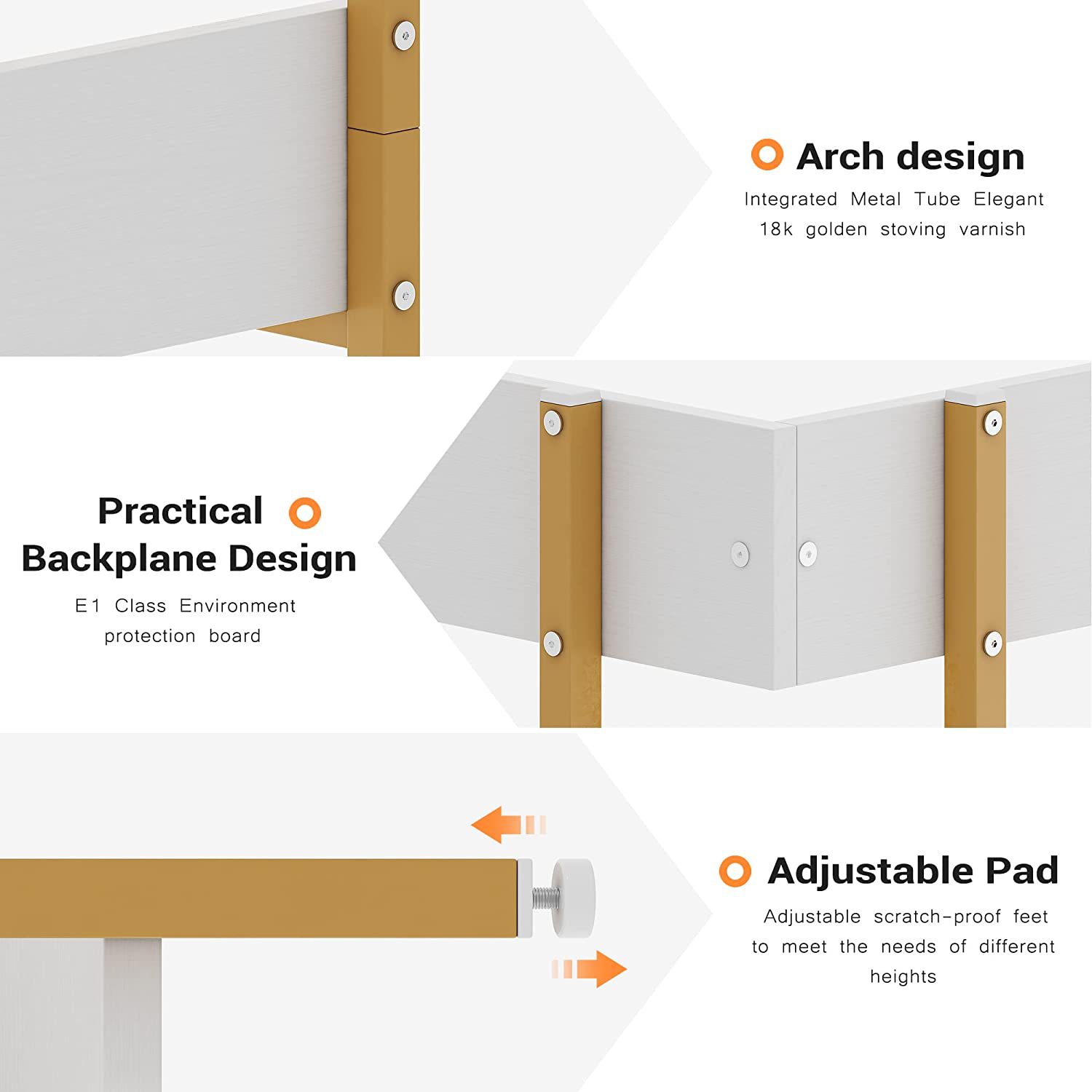 Arch design

Integrated Metal Tube Elegant 18k golden stoving varnish

Practical Backplane Design

E1 Class Environment protection board

Adjustable Pad

Adjustable scratch-proof feet to meet the needs of different heights